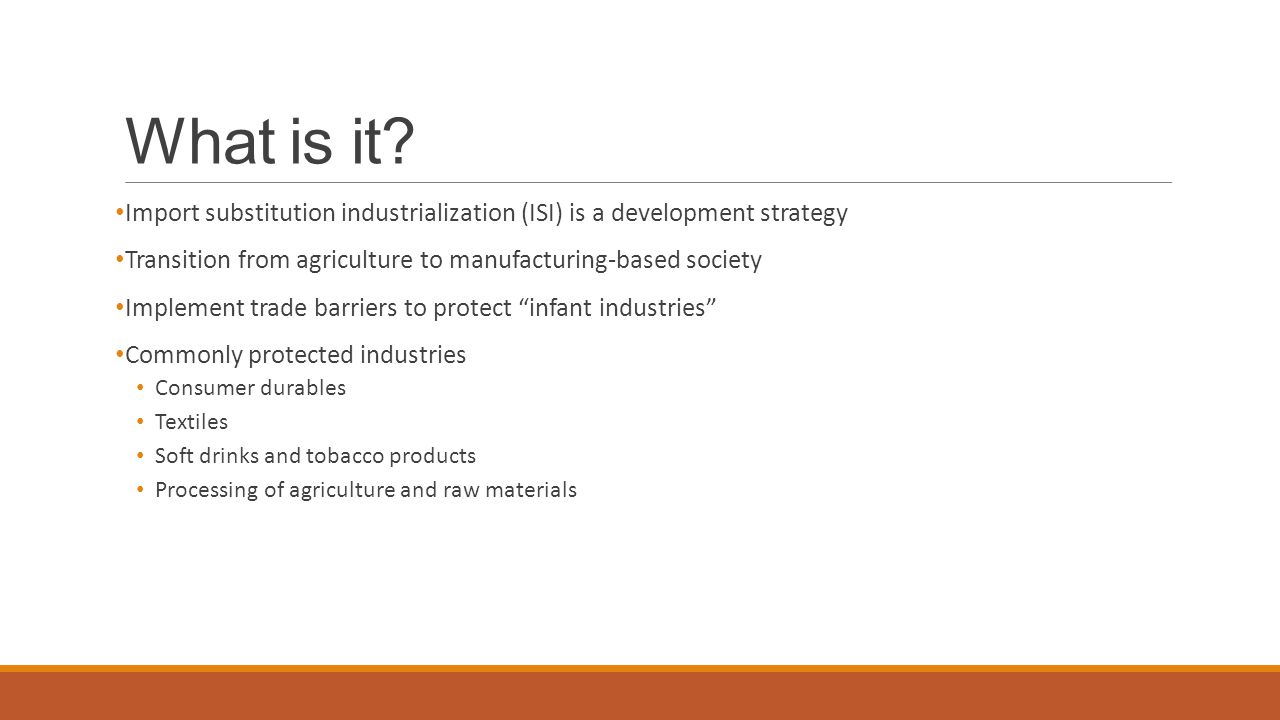 What is it?

• Import substitution industrialization (ISI) is a development strategy

• Transition from agriculture to manufacturing-based society

• Implement trade barriers to protect “infant industries”

• Commonly protected industries
  • Consumer durables
  • Textiles
  • Soft drinks and tobacco products
  • Processing of agriculture and raw materials